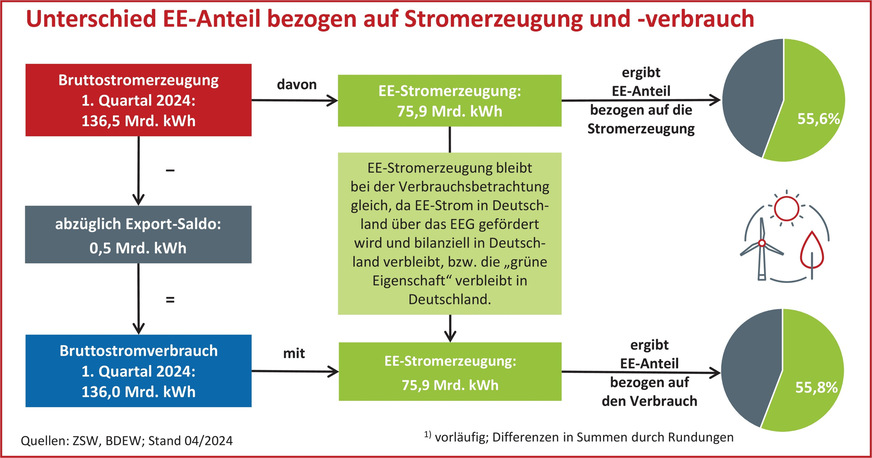 Unterschied EE-Anteil bezogen auf Stromerzeugung und -verbrauch

Bruttostromerzeugung 1. Quartal 2024: 136,5 Mrd. kWh

davon

EE-Stromerzeugung: 75,9 Mrd. kWh

ergibt EE-Anteil bezogen auf die Stromerzeugung

55,6%

–

abzüglich Export-Saldo: 0,5 Mrd. kWh

EE-Stromerzeugung bleibt bei der Verbrauchsbetrachtung gleich, da EE-Strom in Deutschland über das EEG gefördert wird und bilanziell in Deutschland verbleibt, bzw. die „grüne Eigenschaft“ verbleibt in Deutschland.

=

Bruttostromverbrauch 1. Quartal 2024: 136,0 Mrd. kWh

mit

EE-Stromerzeugung: 75,9 Mrd. kWh

ergibt EE-Anteil bezogen auf den Verbrauch

55,8%

Quellen: ZSW, BDEW; Stand 04/2024

$^{1)}$ vorläufig; Differenzen in Summen durch Rundungen